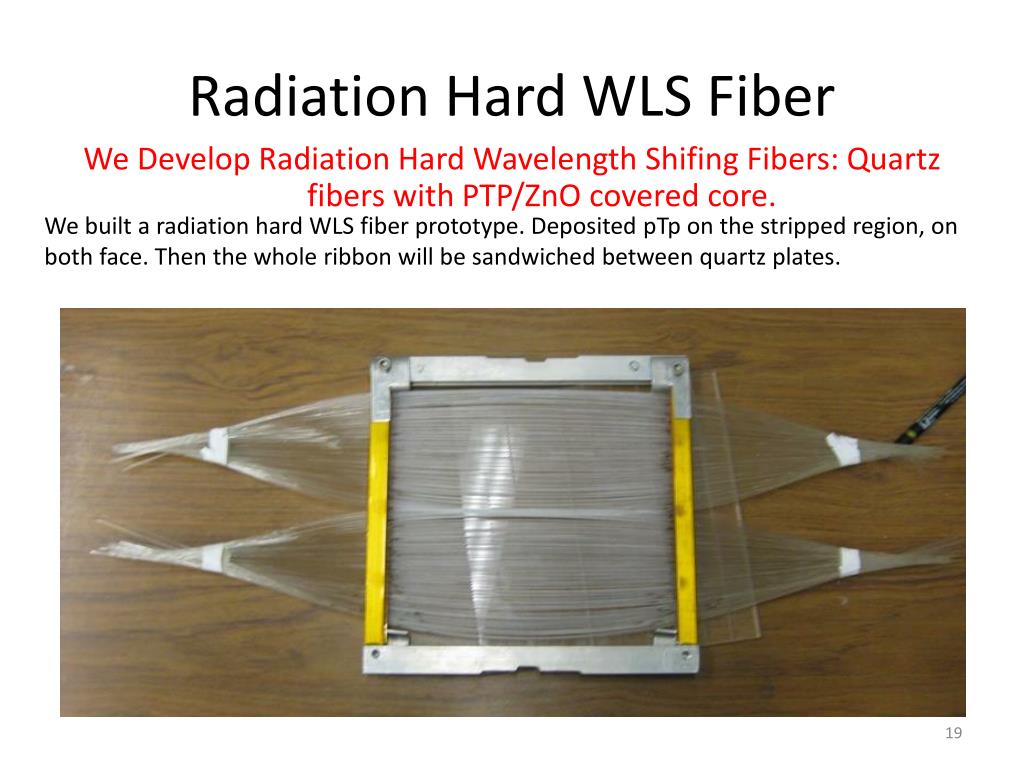 Radiation Hard WLS Fiber

We Develop Radiation Hard Wavelength Shifing Fibers: Quartz fibers with PTP/ZnO covered core.

We built a radiation hard WLS fiber prototype. Deposited pTp on the stripped region, on both face. Then the whole ribbon will be sandwiched between quartz plates.

19